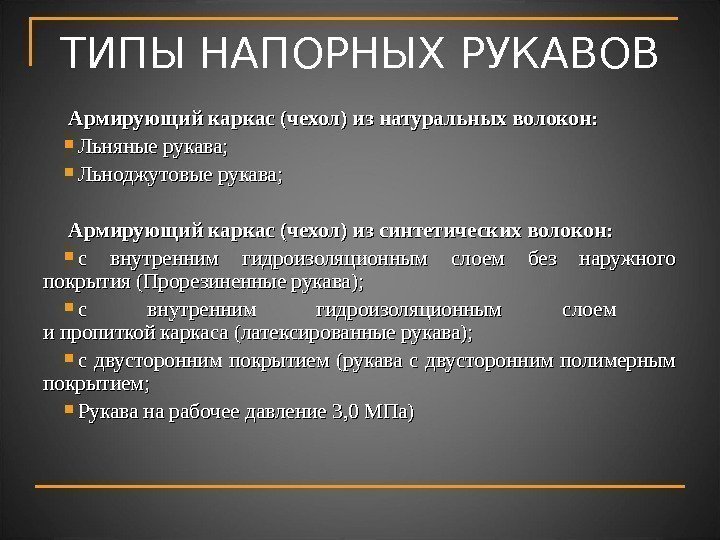 ТИПЫ НАПОРНЫХ РУКАВОВ

Армирующий каркас (чехол) из натуральных волокон:

Льняные рукава;

Льноджутовые рукава;

Армирующий каркас (чехол) из синтетических волокон:

с внутренним гидроизоляционным слоем без наружного покрытия (Прорезиненные рукава);

с внутренним гидроизоляционным слоем и пропиткой каркаса (латексированные рукава);

с двусторонним покрытием (рукава с двусторонним полимерным покрытием;

Рукава на рабочее давление 3,0 МПа)